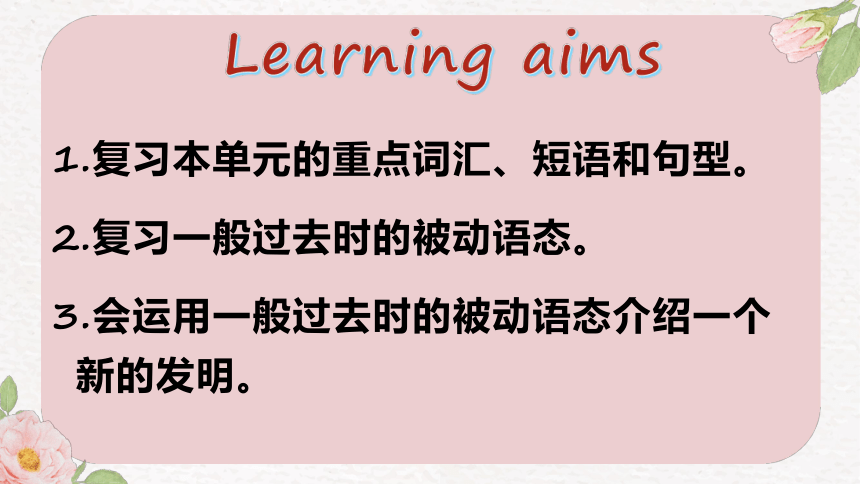 Learning aims

1.复习本单元的重点词汇、短语和句型。

2.复习一般过去时的被动语态。

3.会运用一般过去时的被动语态介绍一个新的发明。